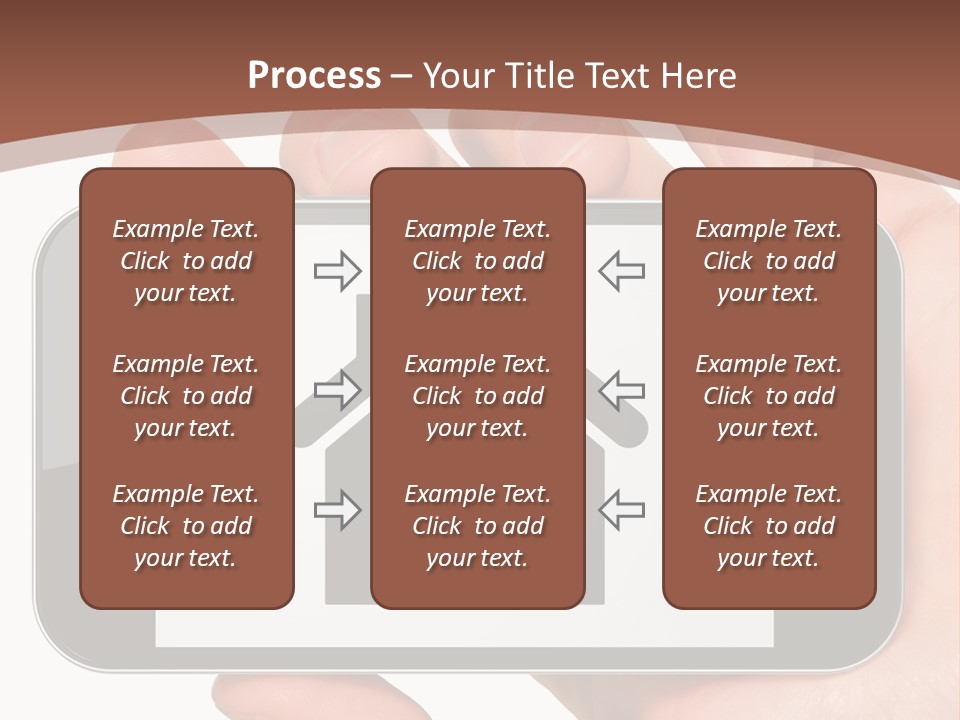 Process – Your Title Text Here

Example Text. Click to add your text.

Example Text. Click to add your text.

Example Text. Click to add your text.

Example Text. Click to add your text.

Example Text. Click to add your text.

Example Text. Click to add your text.

Example Text. Click to add your text.

Example Text. Click to add your text.

Example Text. Click to add your text.